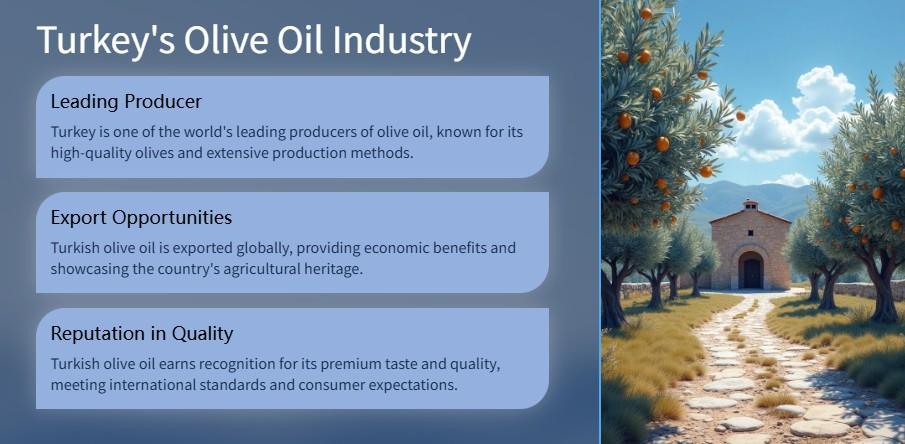 Turkey's Olive Oil Industry

Leading Producer

Turkey is one of the world's leading producers of olive oil, known for its high-quality olives and extensive production methods.

Export Opportunities

Turkish olive oil is exported globally, providing economic benefits and showcasing the country's agricultural heritage.

Reputation in Quality

Turkish olive oil earns recognition for its premium taste and quality, meeting international standards and consumer expectations.